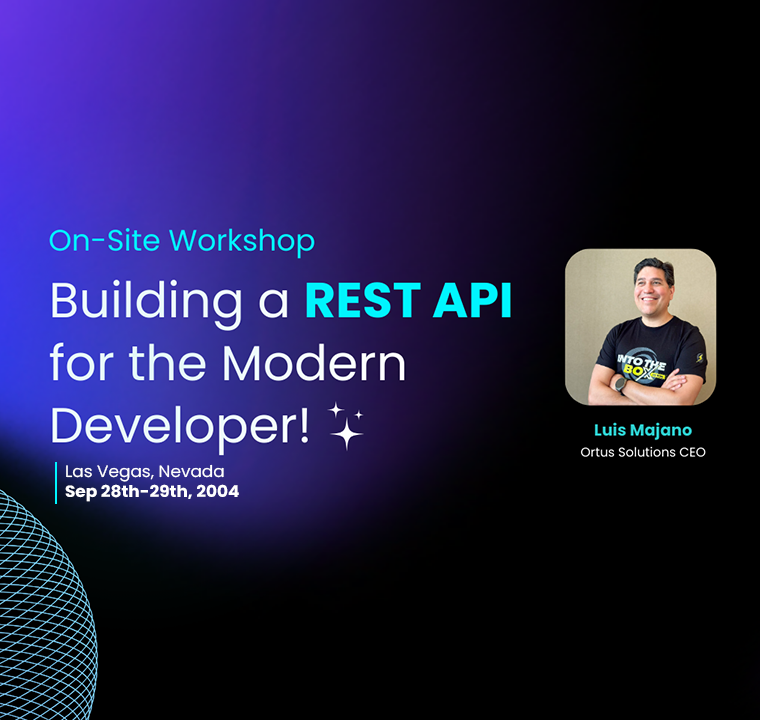 On-Site Workshop

Building a REST API for the Modern Developer!

Las Vegas, Nevada
Sep 28th-29th, 2004

INTO THE BOX

Luis Majano
Ortus Solutions CEO